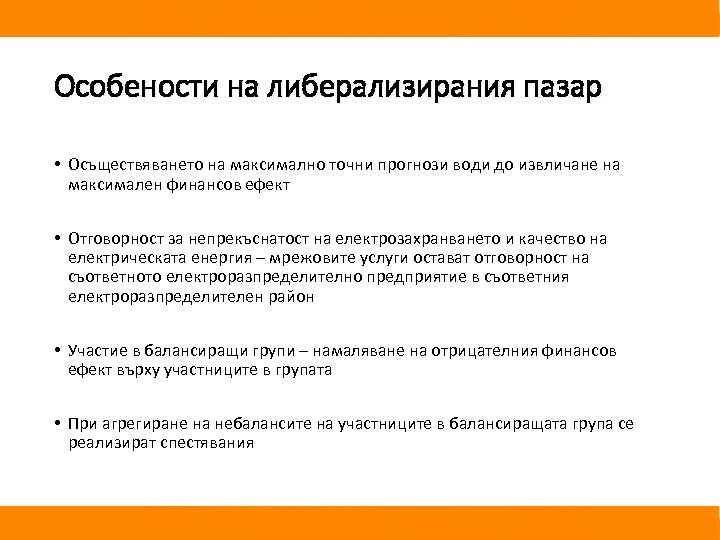 Особености на либерализирания пазар

• Осъществяването на максимално точни прогнози води до извличане на максимален финансов ефект

• Отговорност за непрекъснатост на електрозахранването и качество на електрическата енергия – мрежовите услуги остават отговорност на съответното електроразпределително предприятие в съответния електроразпределителен район

• Участие в балансиращи групи – намаляване на отрицателния финансов ефект върху участниците в групата

• При агрегиране на небалансите на участниците в балансиращата група се реализират спестявания